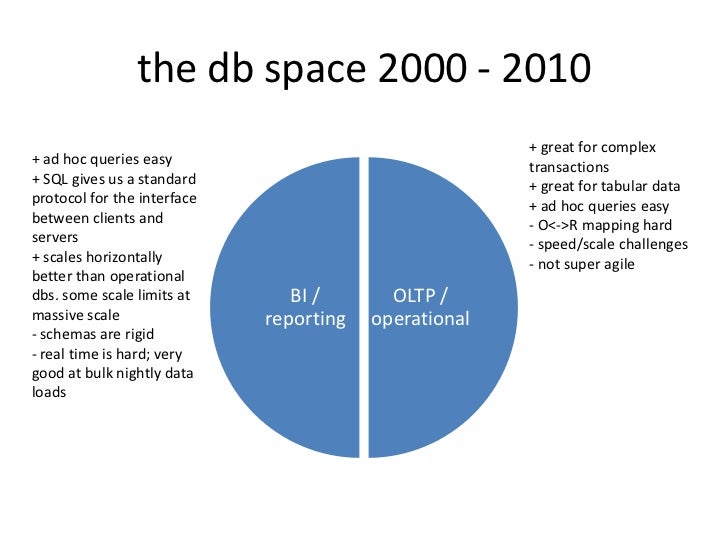 the db space 2000 - 2010

+ ad hoc queries easy
+ SQL gives us a standard protocol for the interface between clients and servers
+ scales horizontally better than operational dbs. some scale limits at massive scale
- schemas are rigid
- real time is hard; very good at bulk nightly data loads

BI / reporting

OLTP / operational

+ great for complex transactions
+ great for tabular data
+ ad hoc queries easy
- O<->R mapping hard
- speed/scale challenges
- not super agile